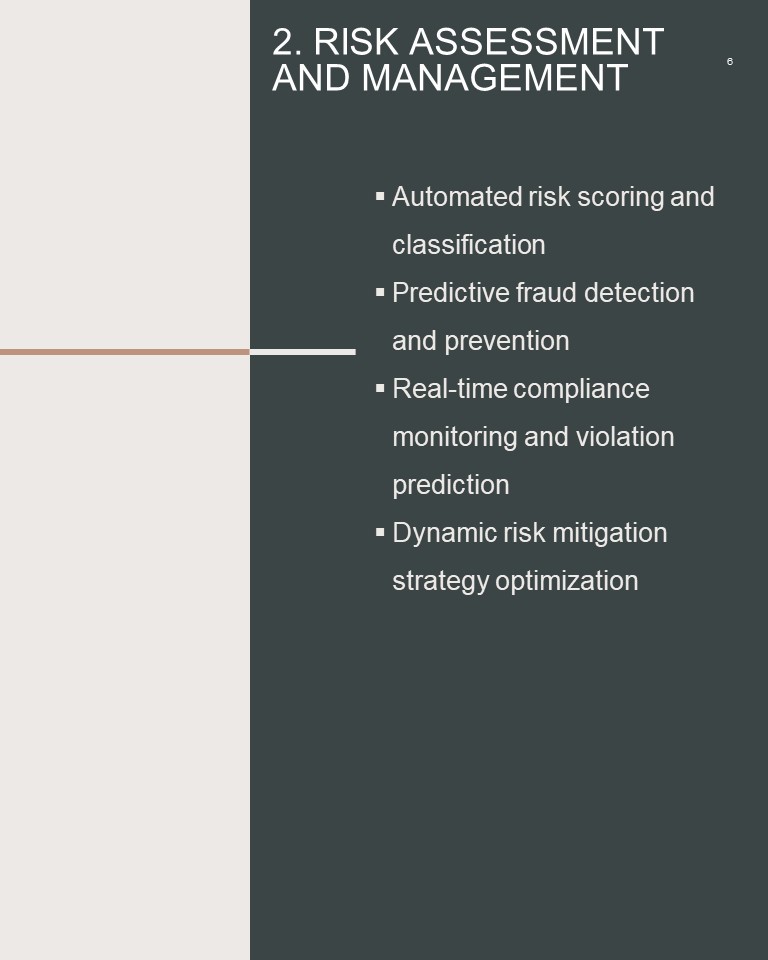 2. RISK ASSESSMENT AND MANAGEMENT

6

▪ Automated risk scoring and classification
▪ Predictive fraud detection and prevention
▪ Real-time compliance monitoring and violation prediction
▪ Dynamic risk mitigation strategy optimization